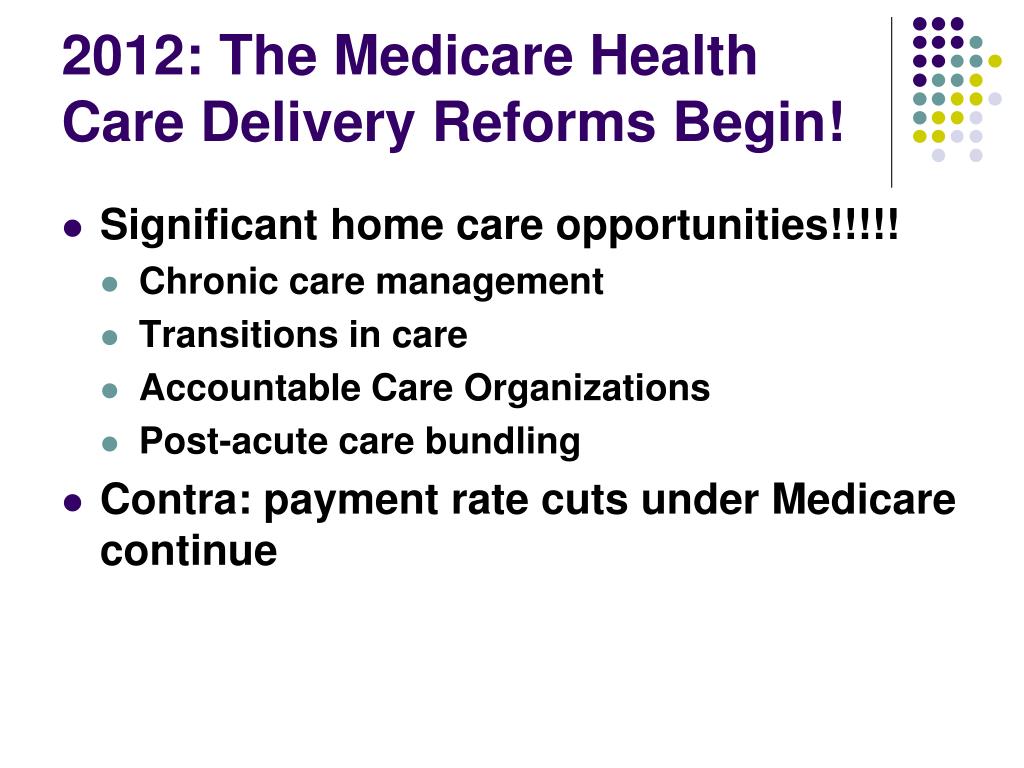 2012: The Medicare Health Care Delivery Reforms Begin!

- Significant home care opportunities!!!!!
  - Chronic care management
  - Transitions in care
  - Accountable Care Organizations
  - Post-acute care bundling
- Contra: payment rate cuts under Medicare continue